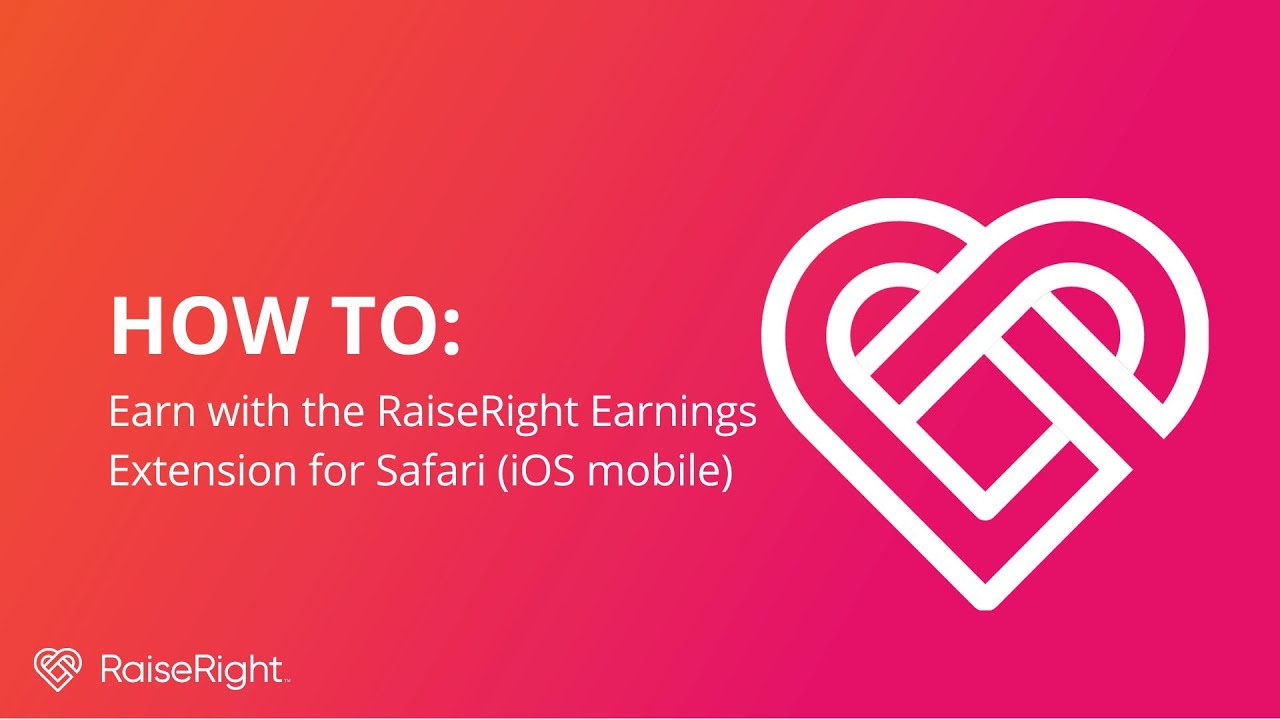 HOW TO:
Earn with the RaiseRight Earnings Extension for Safari (iOS mobile)

RaiseRight™